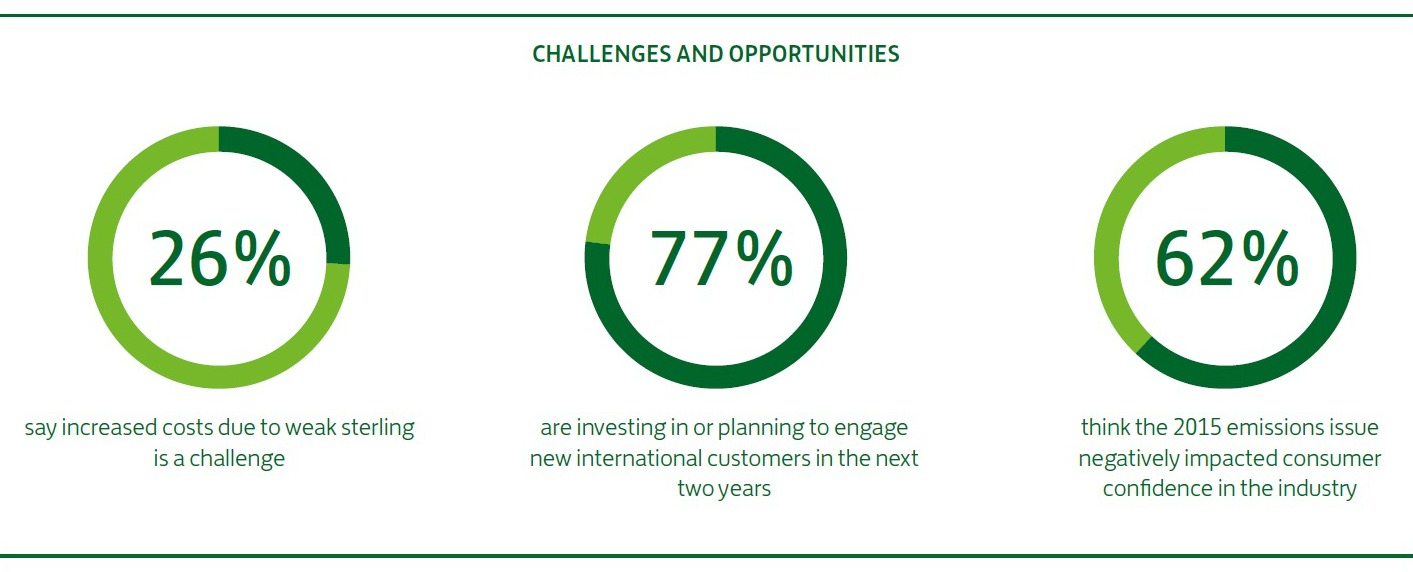 CHALLENGES AND OPPORTUNITIES

26%

say increased costs due to weak sterling is a challenge

77%

are investing in or planning to engage new international customers in the next two years

62%

think the 2015 emissions issue negatively impacted consumer confidence in the industry